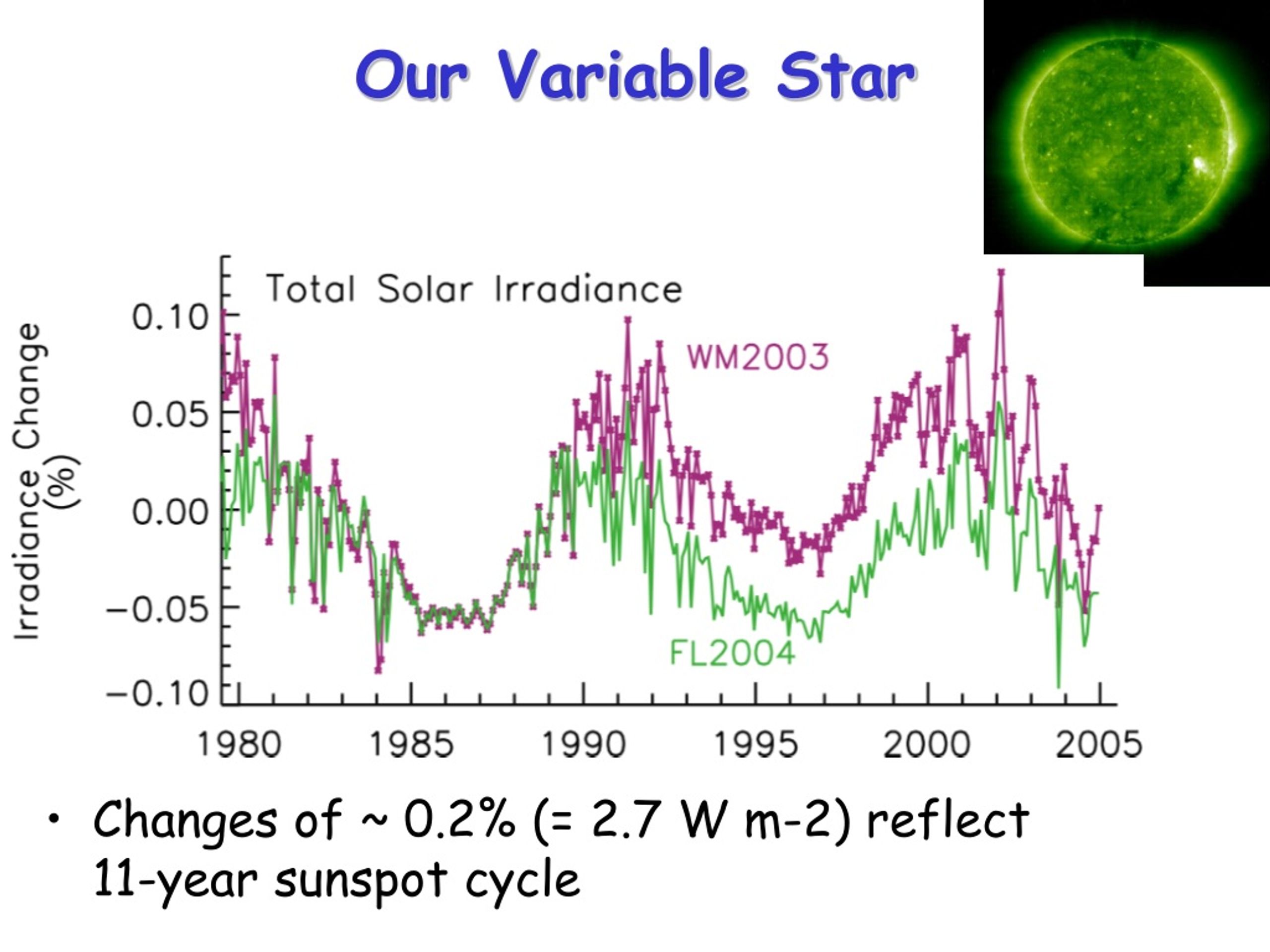 Our Variable Star

Total Solar Irradiance

Irradiance Change (%)

0.10
0.05
0.00
−0.05
−0.10

WM2003

FL2004

1980
1985
1990
1995
2000
2005

• Changes of ~ 0.2% (= 2.7 W m-2) reflect 11-year sunspot cycle